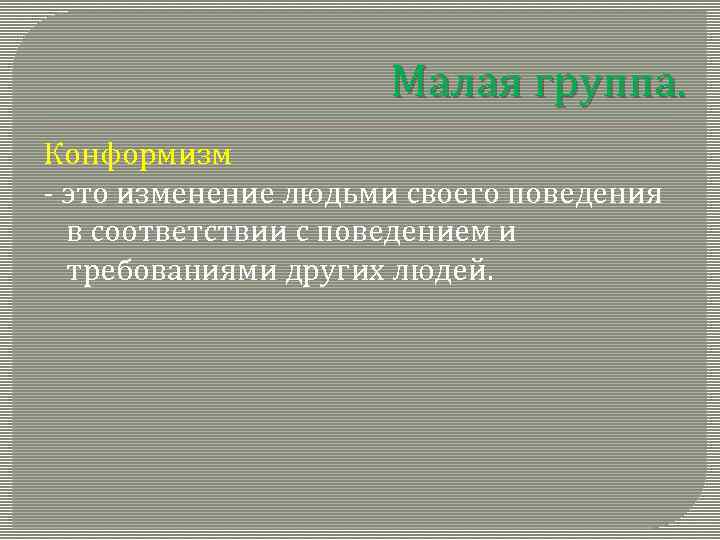 Малая группа.

Конформизм
- это изменение людьми своего поведения в соответствии с поведением и требованиями других людей.